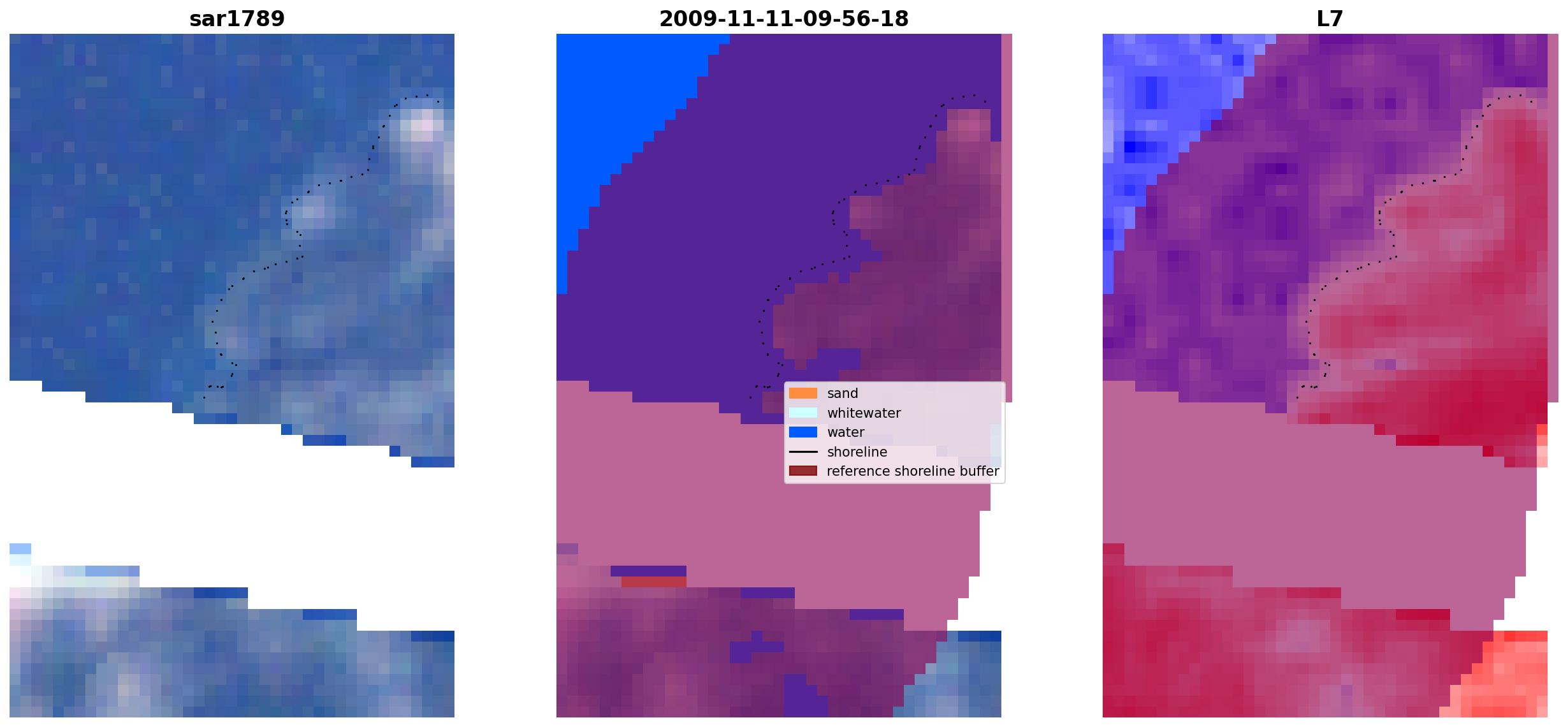 sar1789

2009-11-11-09-56-18

L7

sand
whitewater
water
shoreline
reference shoreline buffer